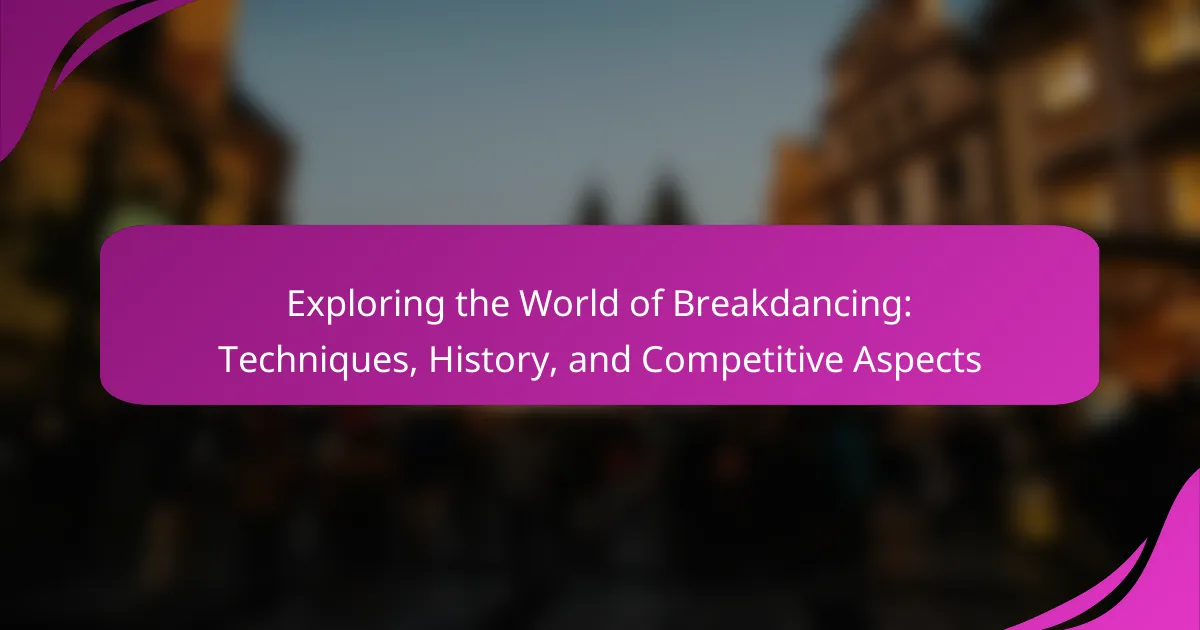 Exploring the World of Breakdancing: Techniques, History, and Competitive Aspects